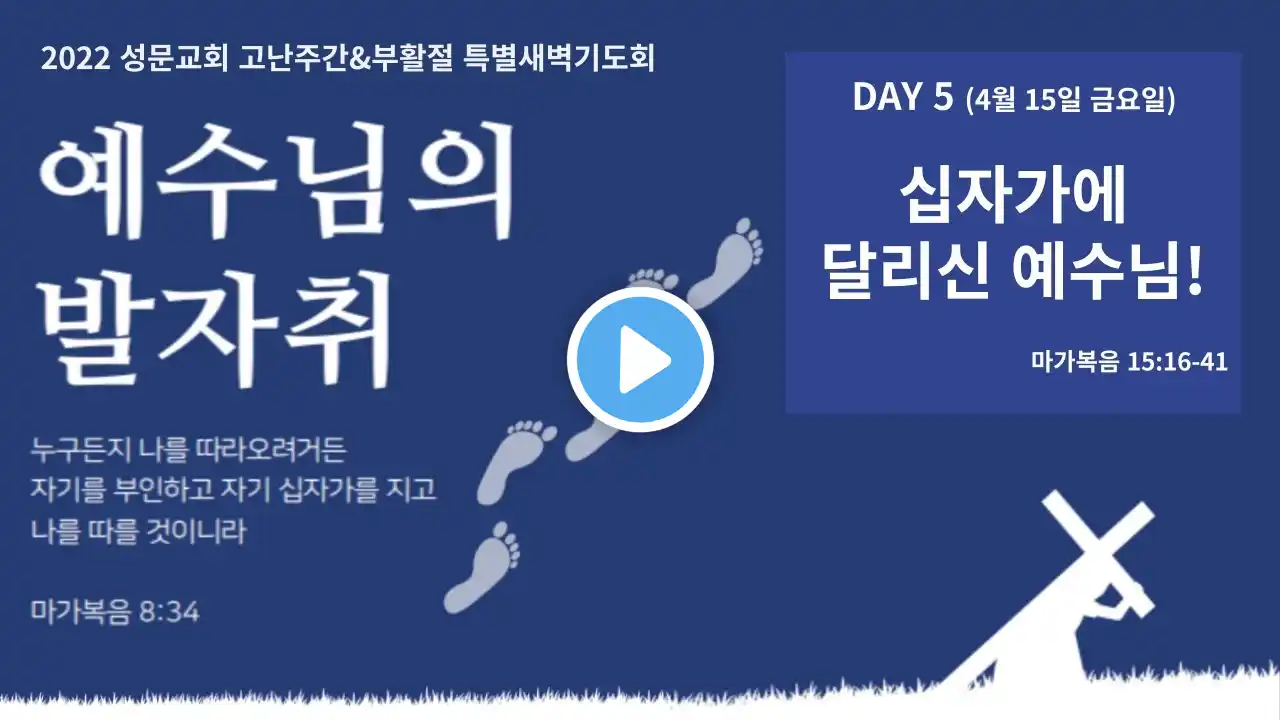 2022 성문교회 고난주간&부활절 특별새벽기도회

예수님의 발자취

누구든지 나를 따라오려거든 자기를 부인하고 자기 십자가를 지고 나를 따를 것이니라

마가복음 8:34

DAY 5 (4월 15일 금요일)

십자가에 달리신 예수님!

마가복음 15:16-41